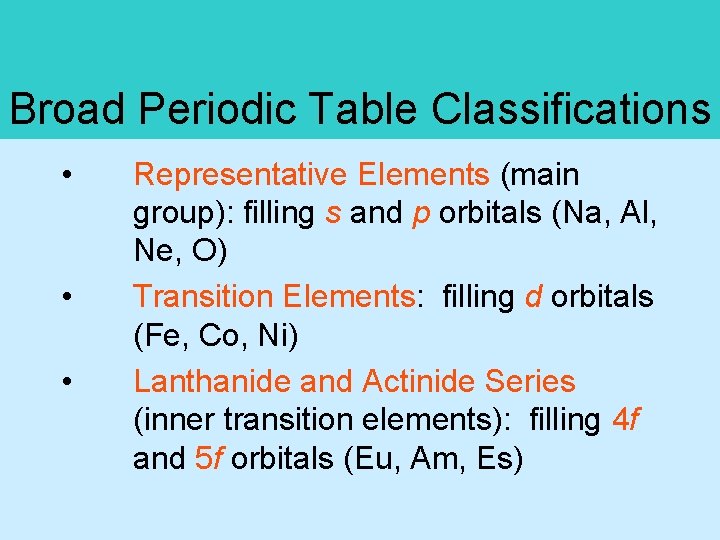 Broad Periodic Table Classifications

• Representative Elements (main group): filling s and p orbitals (Na, Al, Ne, O)

• Transition Elements: filling d orbitals (Fe, Co, Ni)

• Lanthanide and Actinide Series (inner transition elements): filling 4f and 5f orbitals (Eu, Am, Es)